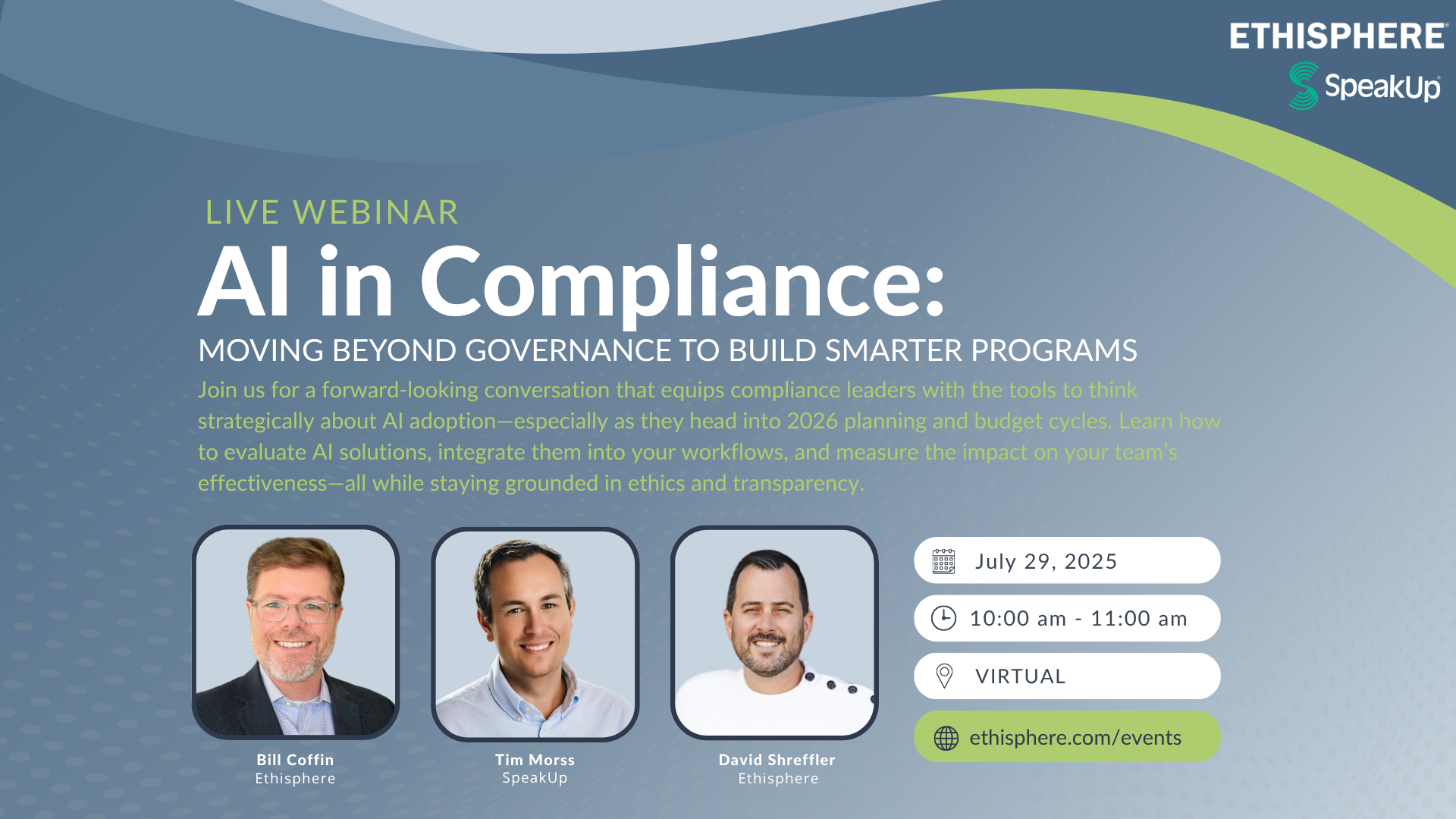 ETHISPHERE®
SpeakUp®

LIVE WEBINAR
AI in Compliance:
MOVING BEYOND GOVERNANCE TO BUILD SMARTER PROGRAMS

Join us for a forward-looking conversation that equips compliance leaders with the tools to think strategically about AI adoption—especially as they head into 2026 planning and budget cycles. Learn how to evaluate AI solutions, integrate them into your workflows, and measure the impact on your team's effectiveness—all while staying grounded in ethics and transparency.

Bill Coffin
Ethisphere

Tim Morss
SpeakUp

David Shreffler
Ethisphere

July 29, 2025
10:00 am - 11:00 am
VIRTUAL
ethisphere.com/events